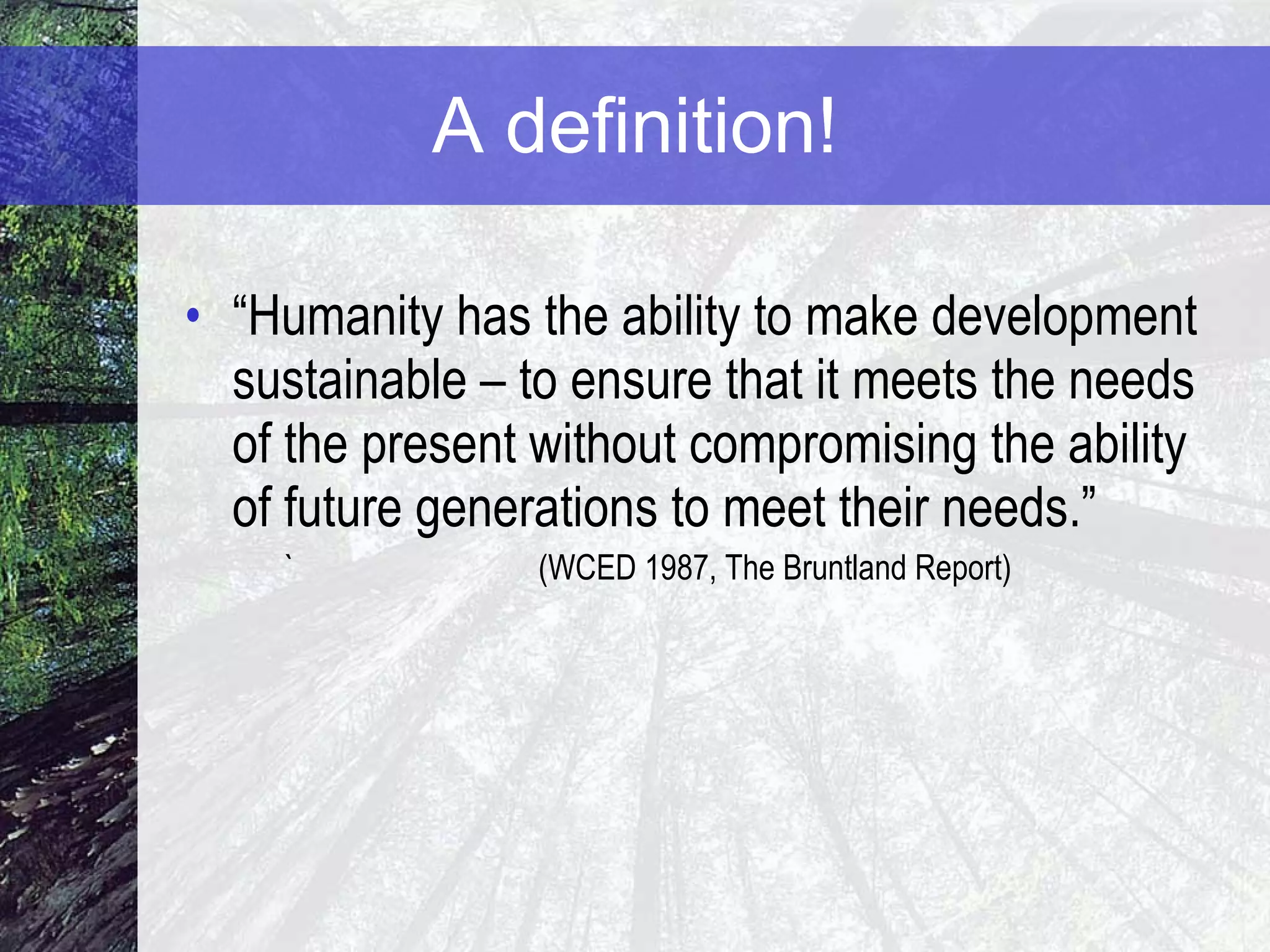 A definition!

• “Humanity has the ability to make development sustainable – to ensure that it meets the needs of the present without compromising the ability of future generations to meet their needs.”

` (WCED 1987, The Bruntland Report)